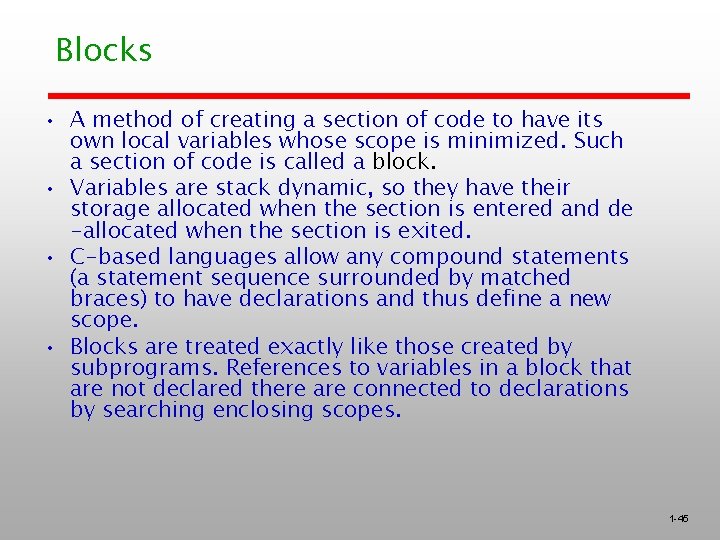 Blocks

• A method of creating a section of code to have its own local variables whose scope is minimized. Such a section of code is called a block.

• Variables are stack dynamic, so they have their storage allocated when the section is entered and de-allocated when the section is exited.

• C-based languages allow any compound statements (a statement sequence surrounded by matched braces) to have declarations and thus define a new scope.

• Blocks are treated exactly like those created by subprograms. References to variables in a block that are not declared there are connected to declarations by searching enclosing scopes.

1-45